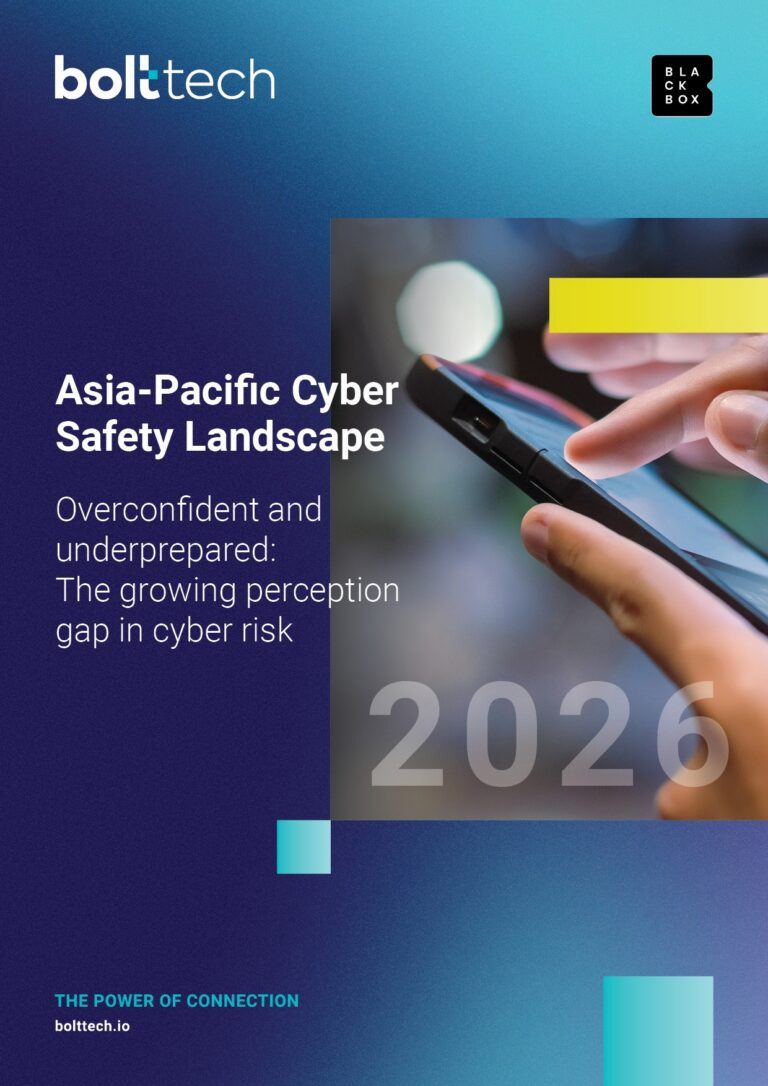 bolttech

BLA
CK
BOX

Asia-Pacific Cyber Safety Landscape

Overconfident and underprepared: The growing perception gap in cyber risk

2026

THE POWER OF CONNECTION
bolttech.io